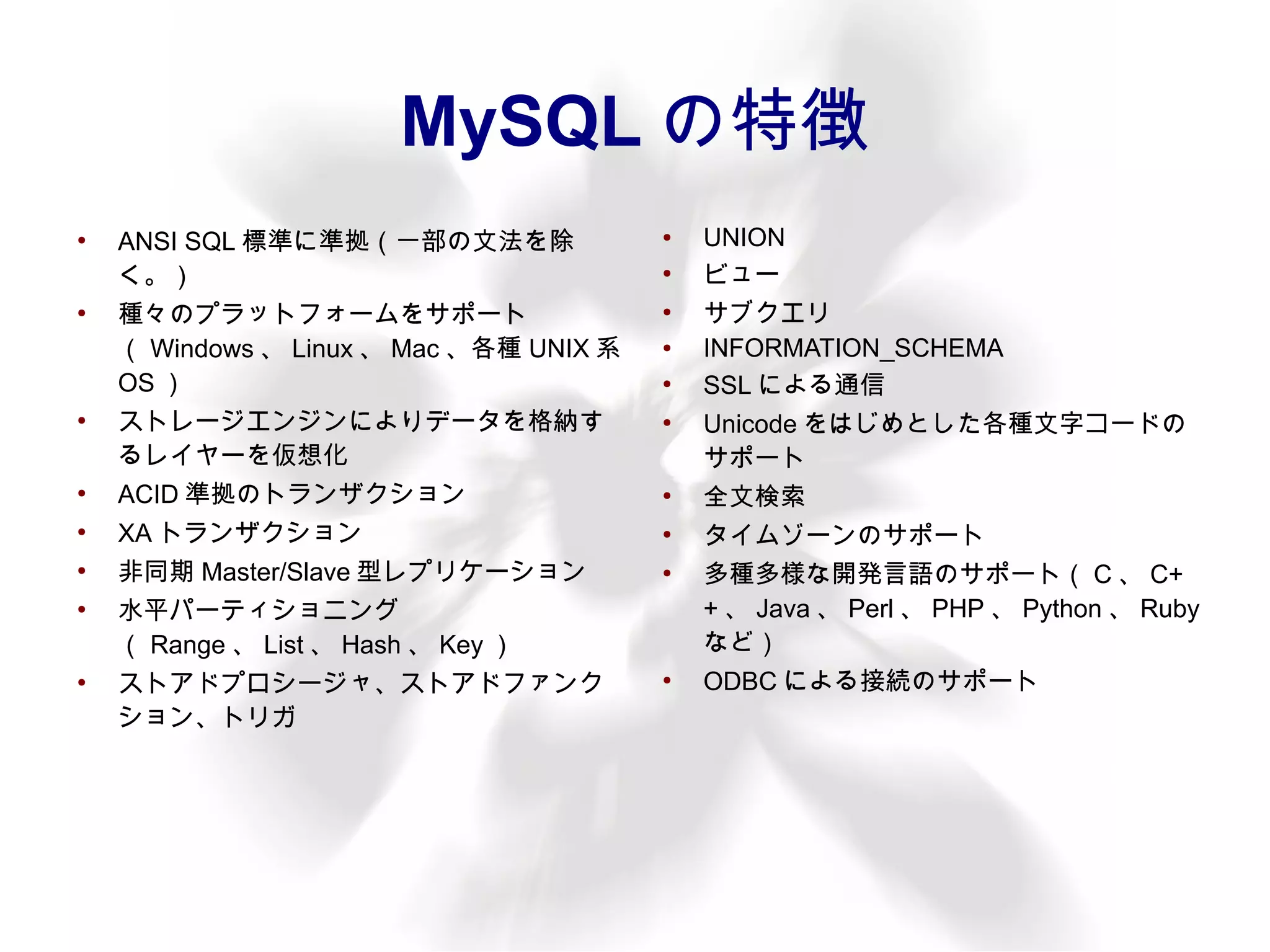 MySQL の特徴

• ANSI SQL 標準に準拠（一部の文法を除く。）
• 種々のプラットフォームをサポート（ Windows 、 Linux 、 Mac 、各種 UNIX 系 OS ）
• ストレージエンジンによりデータを格納するレイヤーを仮想化
• ACID 準拠のトランザクション
• XA トランザクション
• 非同期 Master/Slave 型レプリケーション
• 水平パーティショニング（ Range 、 List 、 Hash 、 Key ）
• ストアドプロシージャ、ストアドファンクション、トリガ

• UNION
• ビュー
• サブクエリ
• INFORMATION_SCHEMA
• SSL による通信
• Unicode をはじめとした各種文字コードのサポート
• 全文検索
• タイムゾーンのサポート
• 多種多様な開発言語のサポート（ C 、 C++ 、 Java 、 Perl 、 PHP 、 Python 、 Ruby など）
• ODBC による接続のサポート